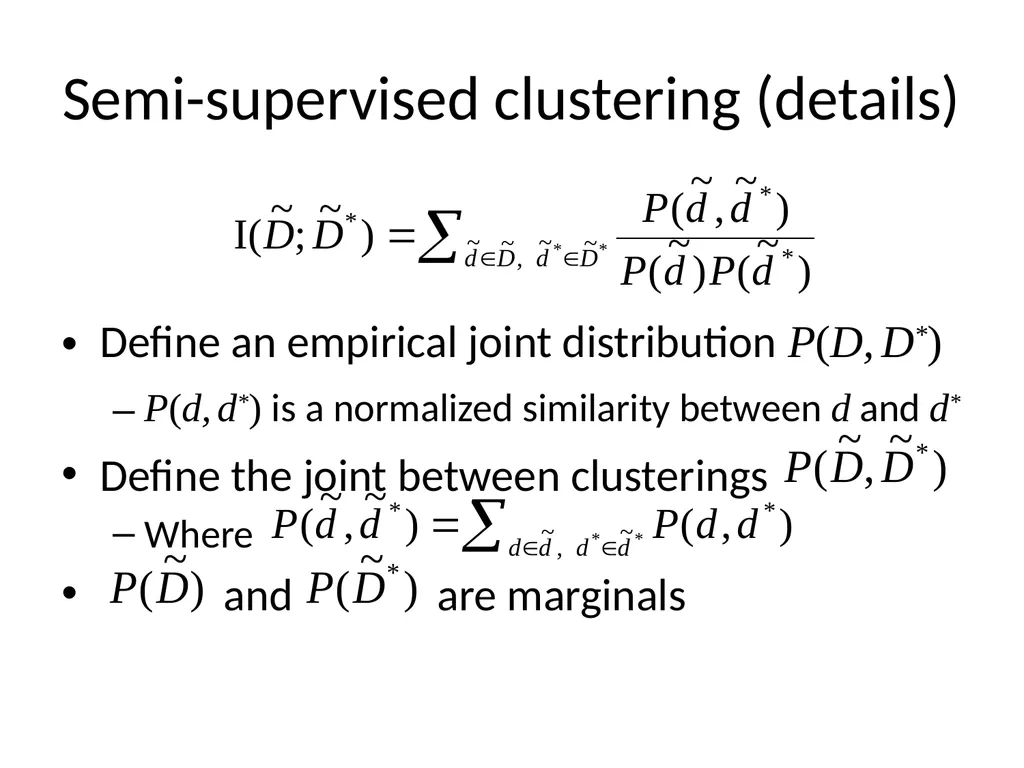 Semi-supervised clustering (details)

$I(\tilde{D};\tilde{D}^*) = \sum_{\tilde{d}\in\tilde{D},\ \tilde{d}^*\in\tilde{D}^*} \frac{P(\tilde{d},\tilde{d}^*)}{P(\tilde{d})P(\tilde{d}^*)}$

• Define an empirical joint distribution $P(D, D^*)$

– $P(d, d^*)$ is a normalized similarity between $d$ and $d^*$

• Define the joint between clusterings $P(\tilde{D},\tilde{D}^*)$

– Where $P(\tilde{d},\tilde{d}^*) = \sum_{d\in\tilde{d},\ d^*\in\tilde{d}^*} P(d,d^*)$

• $P(\tilde{D})$ and $P(\tilde{D}^*)$ are marginals